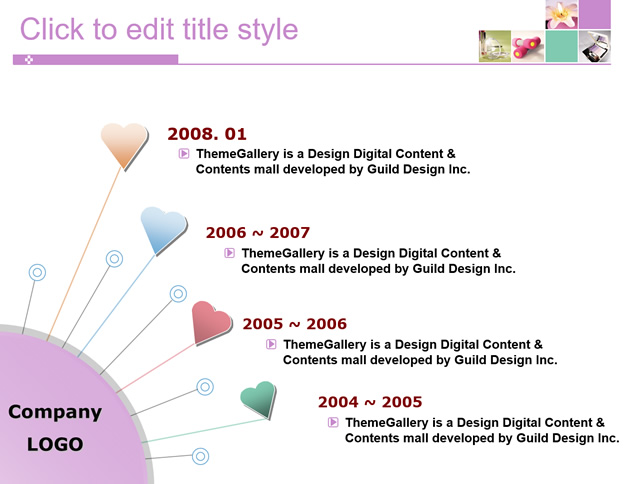 Click to edit title style

2008. 01

ThemeGallery is a Design Digital Content & Contents mall developed by Guild Design Inc.

2006 ~ 2007

ThemeGallery is a Design Digital Content & Contents mall developed by Guild Design Inc.

2005 ~ 2006

ThemeGallery is a Design Digital Content & Contents mall developed by Guild Design Inc.

2004 ~ 2005

ThemeGallery is a Design Digital Content & Contents mall developed by Guild Design Inc.

Company LOGO